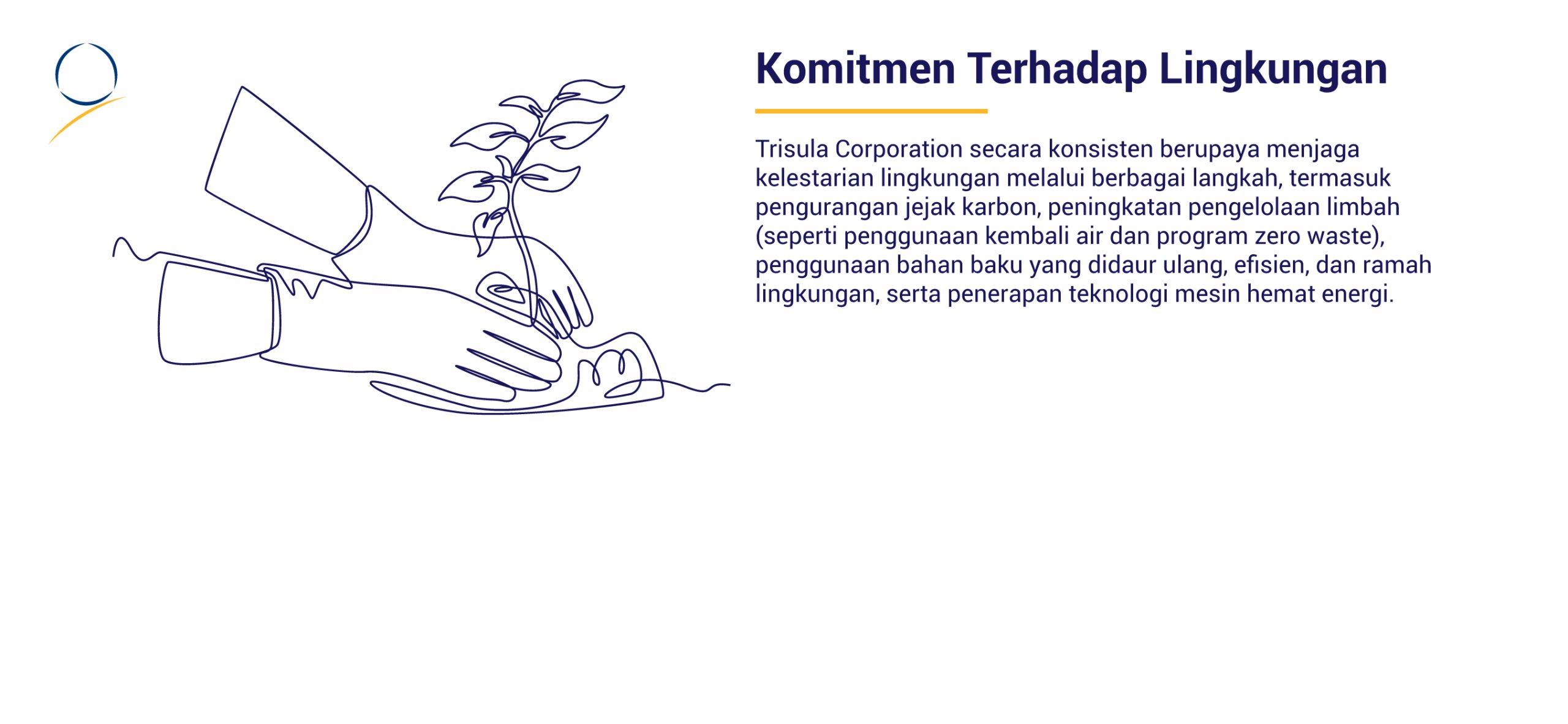 Komitmen Terhadap Lingkungan

Trisula Corporation secara konsisten berupaya menjaga kelestarian lingkungan melalui berbagai langkah, termasuk pengurangan jejak karbon, peningkatan pengelolaan limbah (seperti penggunaan kembali air dan program zero waste), penggunaan bahan baku yang didaur ulang, efisien, dan ramah lingkungan, serta penerapan teknologi mesin hemat energi.